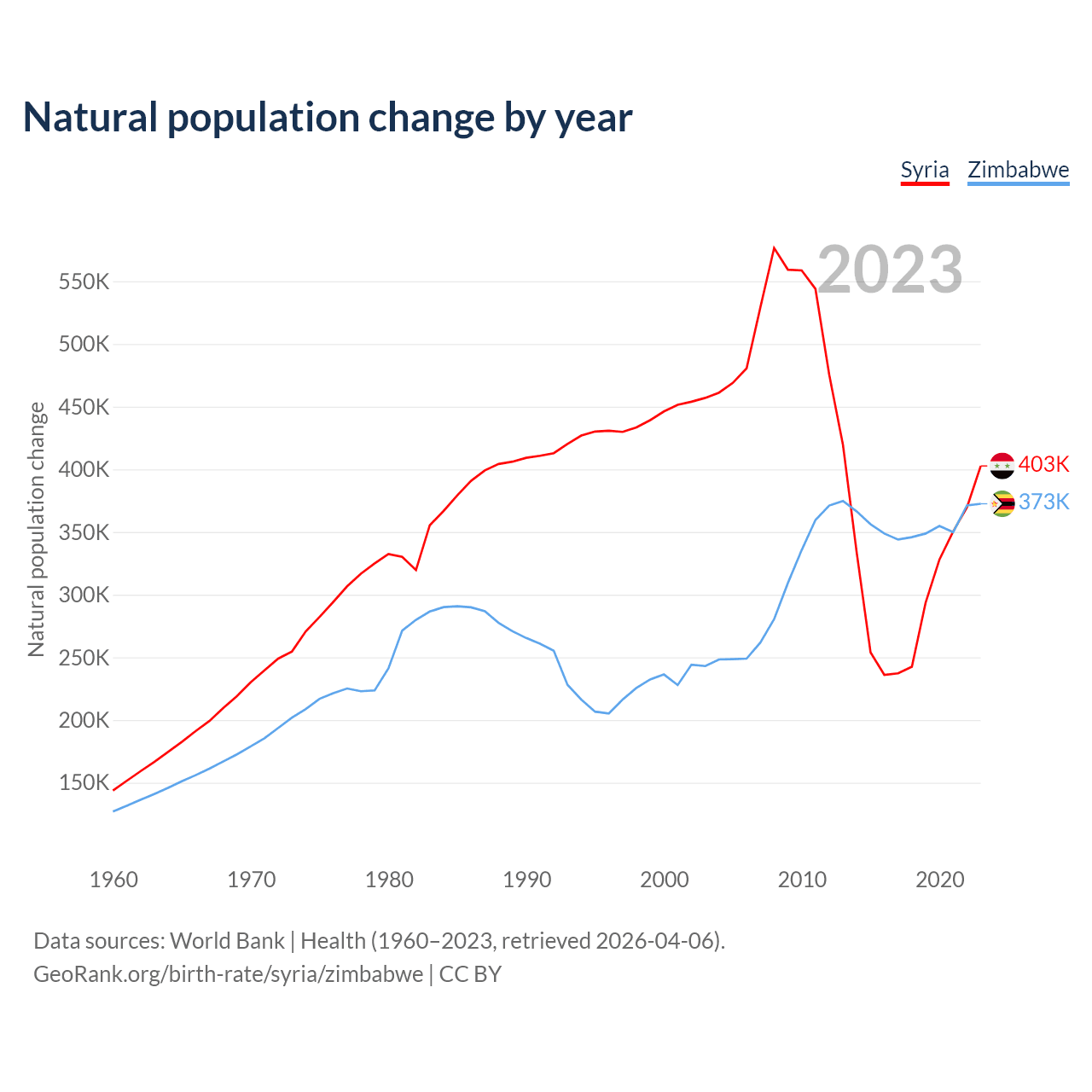 Natural population change by year

Syria Zimbabwe

2023

Natural population change

550K
500K
450K
400K
350K
300K
250K
200K
150K

403K
373K

1960 1970 1980 1990 2000 2010 2020

Data sources: World Bank | Health (1960–2023, retrieved 2026-04-06).
GeoRank.org/birth-rate/syria/zimbabwe | CC BY